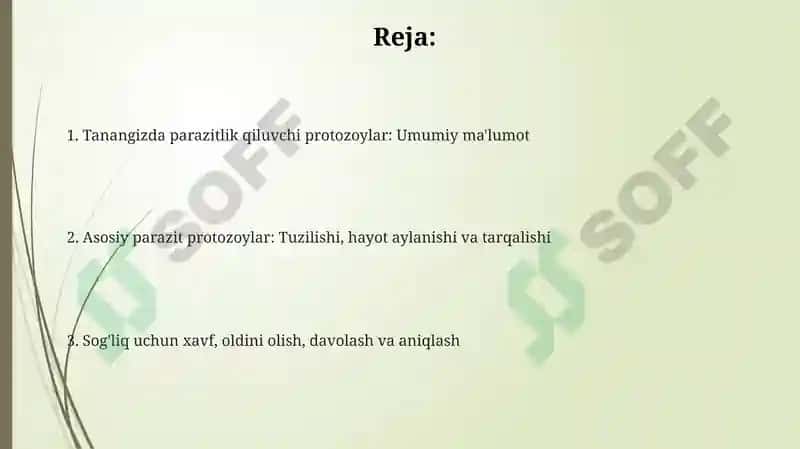 Reja:

1. Tanangizda parazitlik qiluvchi protozoylar: Umumiy ma'lumot

2. Asosiy parazit protozoylar: Tuzilishi, hayot aylanishi va tarqalishi

3. Sog'liq uchun xavf, oldini olish, davolash va aniqlash

SOFF

SOFF